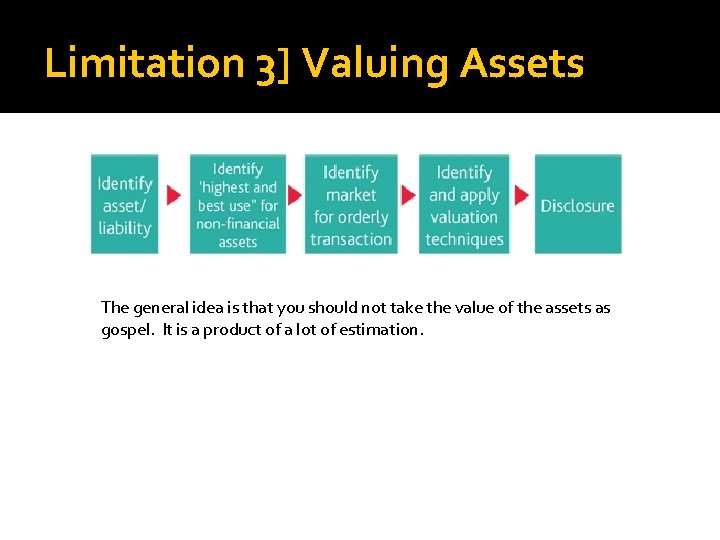 Limitation 3] Valuing Assets

Identify asset/ liability

Identify 'highest and best use" for non-financial assets

Identify market for orderly transaction

Identify and apply valuation techniques

Disclosure

The general idea is that you should not take the value of the assets as gospel. It is a product of a lot of estimation.